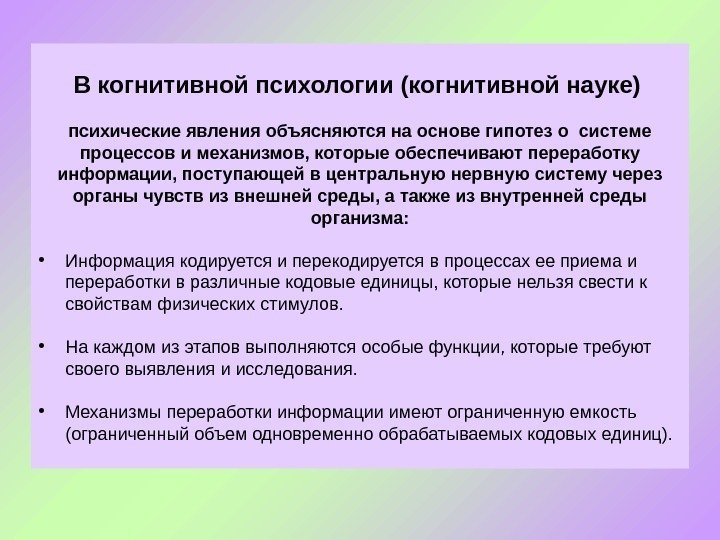 В когнитивной психологии (когнитивной науке)

психические явления объясняются на основе гипотез о системе процессов и механизмов, которые обеспечивают переработку информации, поступающей в центральную нервную систему через органы чувств из внешней среды, а также из внутренней среды организма:

• Информация кодируется и перекодируется в процессах ее приема и переработки в различные кодовые единицы, которые нельзя свести к свойствам физических стимулов.

• На каждом из этапов выполняются особые функции, которые требуют своего выявления и исследования.

• Механизмы переработки информации имеют ограниченную емкость (ограниченный объем одновременно обрабатываемых кодовых единиц).